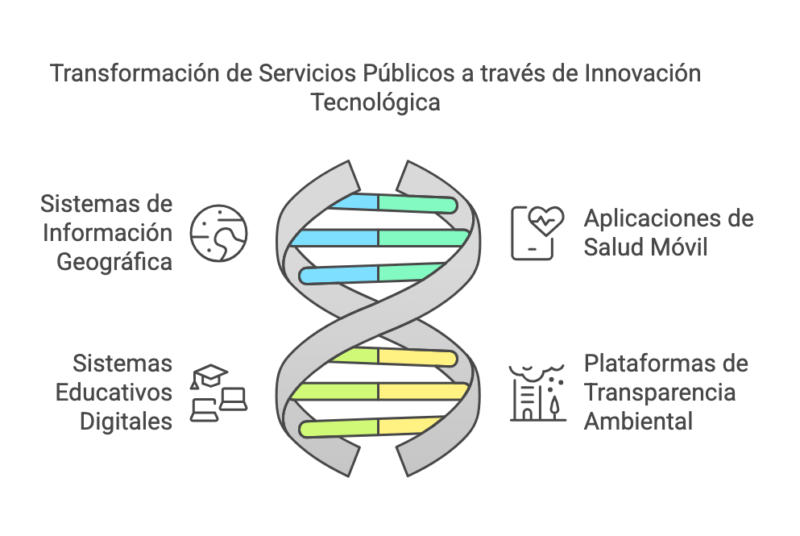 Transformación de Servicios Públicos a través de Innovación Tecnológica

Sistemas de Información Geográfica

Aplicaciones de Salud Móvil

Sistemas Educativos Digitales

Plataformas de Transparencia Ambiental